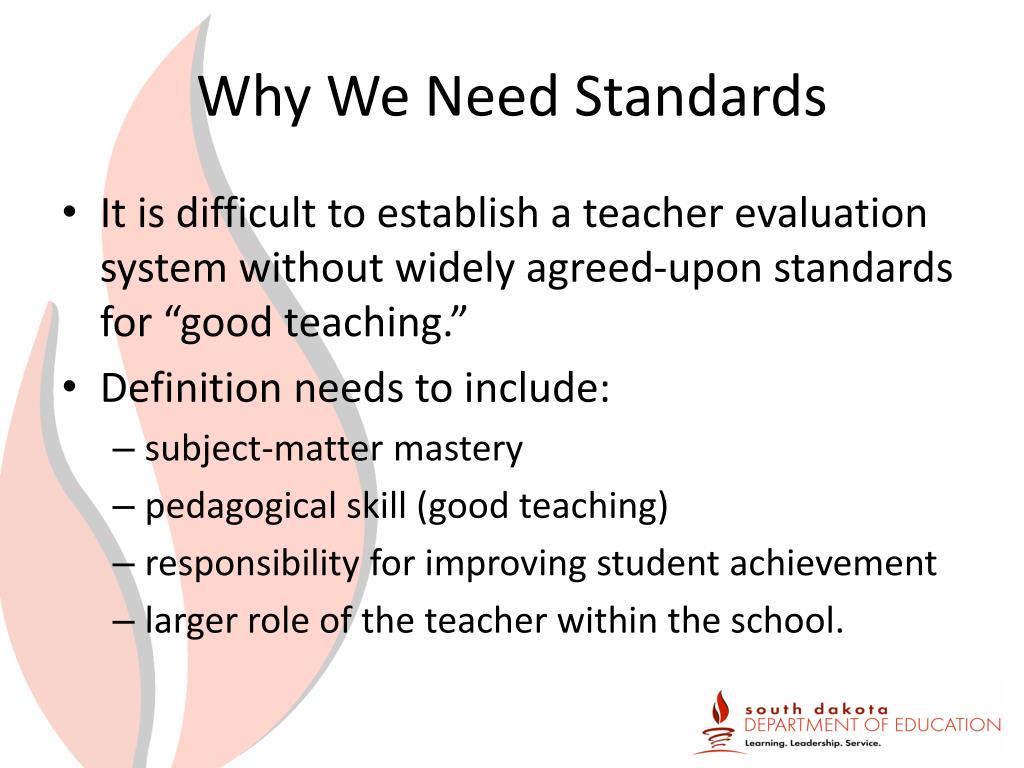 Why We Need Standards

• It is difficult to establish a teacher evaluation system without widely agreed-upon standards for “good teaching.”
• Definition needs to include:
– subject-matter mastery
– pedagogical skill (good teaching)
– responsibility for improving student achievement
– larger role of the teacher within the school.

south dakota
DEPARTMENT OF EDUCATION
Learning. Leadership. Service.